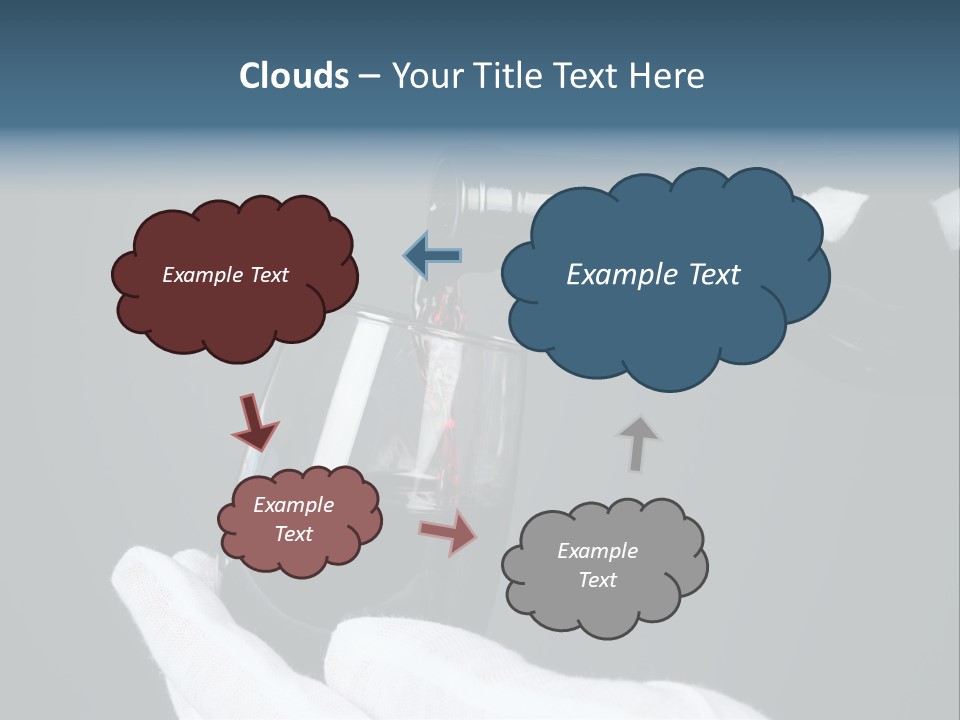 Clouds – Your Title Text Here

Example Text

Example Text

Example Text

Example Text